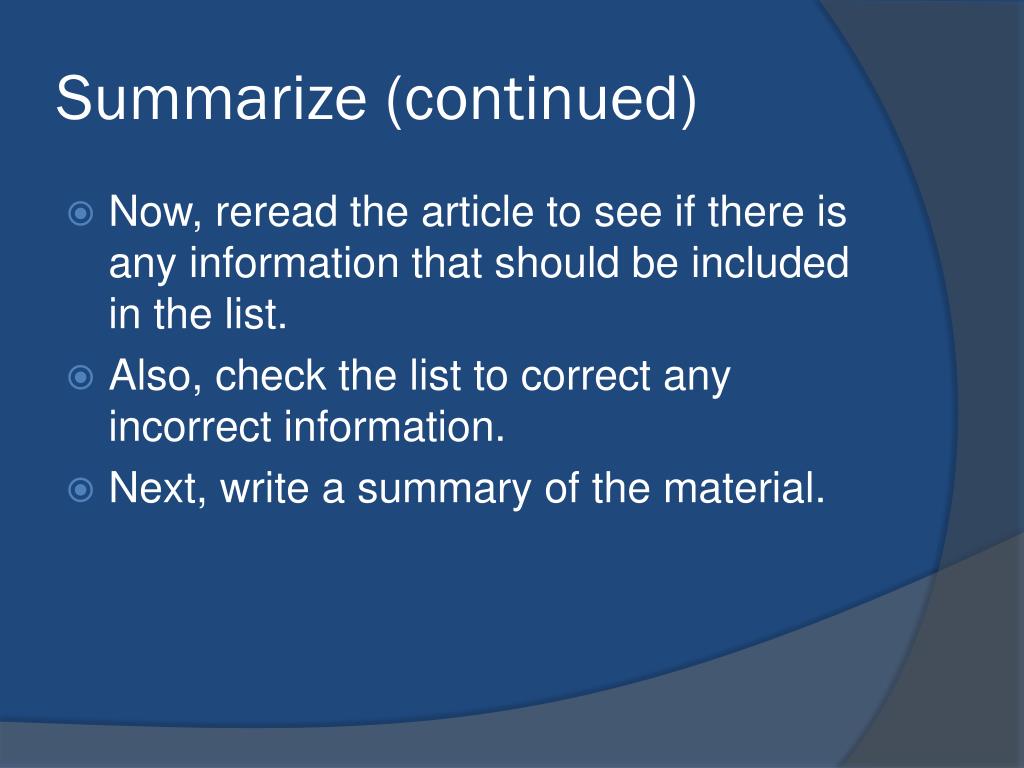 Summarize (continued)

Now, reread the article to see if there is any information that should be included in the list.

Also, check the list to correct any incorrect information.

Next, write a summary of the material.